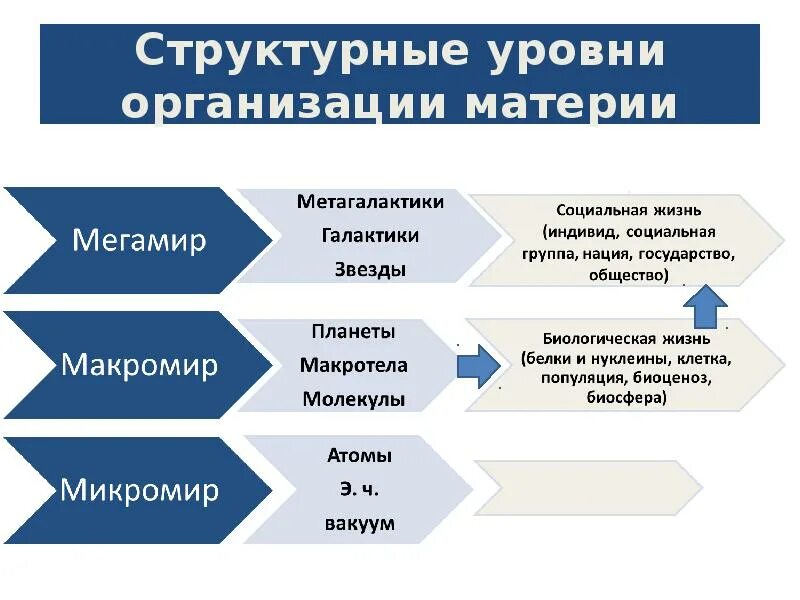 Структурные уровни организации материи

Мегамир

Метагалактики
Галактики
Звезды

Социальная жизнь (индивид, социальная группа, нация, государство, общество)

Макромир

Планеты
Макротела
Молекулы

Биологическая жизнь (белки и нуклеины, клетка, популяция, биоценоз, биосфера)

Микромир

Атомы
Э. ч.
вакуум